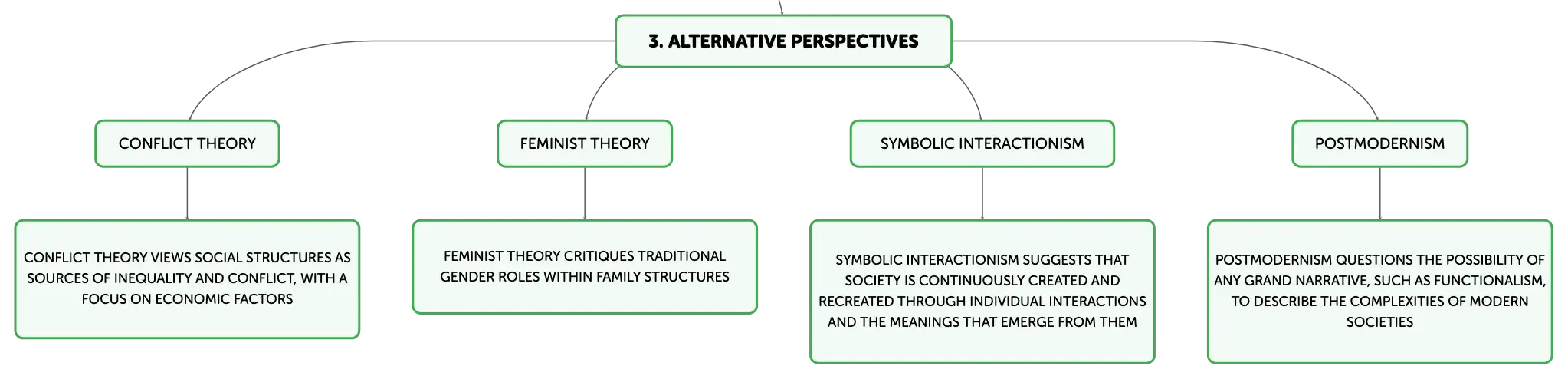 3. ALTERNATIVE PERSPECTIVES

CONFLICT THEORY

CONFLICT THEORY VIEWS SOCIAL STRUCTURES AS SOURCES OF INEQUALITY AND CONFLICT, WITH A FOCUS ON ECONOMIC FACTORS

FEMINIST THEORY

FEMINIST THEORY CRITIQUES TRADITIONAL GENDER ROLES WITHIN FAMILY STRUCTURES

SYMBOLIC INTERACTIONISM

SYMBOLIC INTERACTIONISM SUGGESTS THAT SOCIETY IS CONTINUOUSLY CREATED AND RECREATED THROUGH INDIVIDUAL INTERACTIONS AND THE MEANINGS THAT EMERGE FROM THEM

POSTMODERNISM

POSTMODERNISM QUESTIONS THE POSSIBILITY OF ANY GRAND NARRATIVE, SUCH AS FUNCTIONALISM, TO DESCRIBE THE COMPLEXITIES OF MODERN SOCIETIES